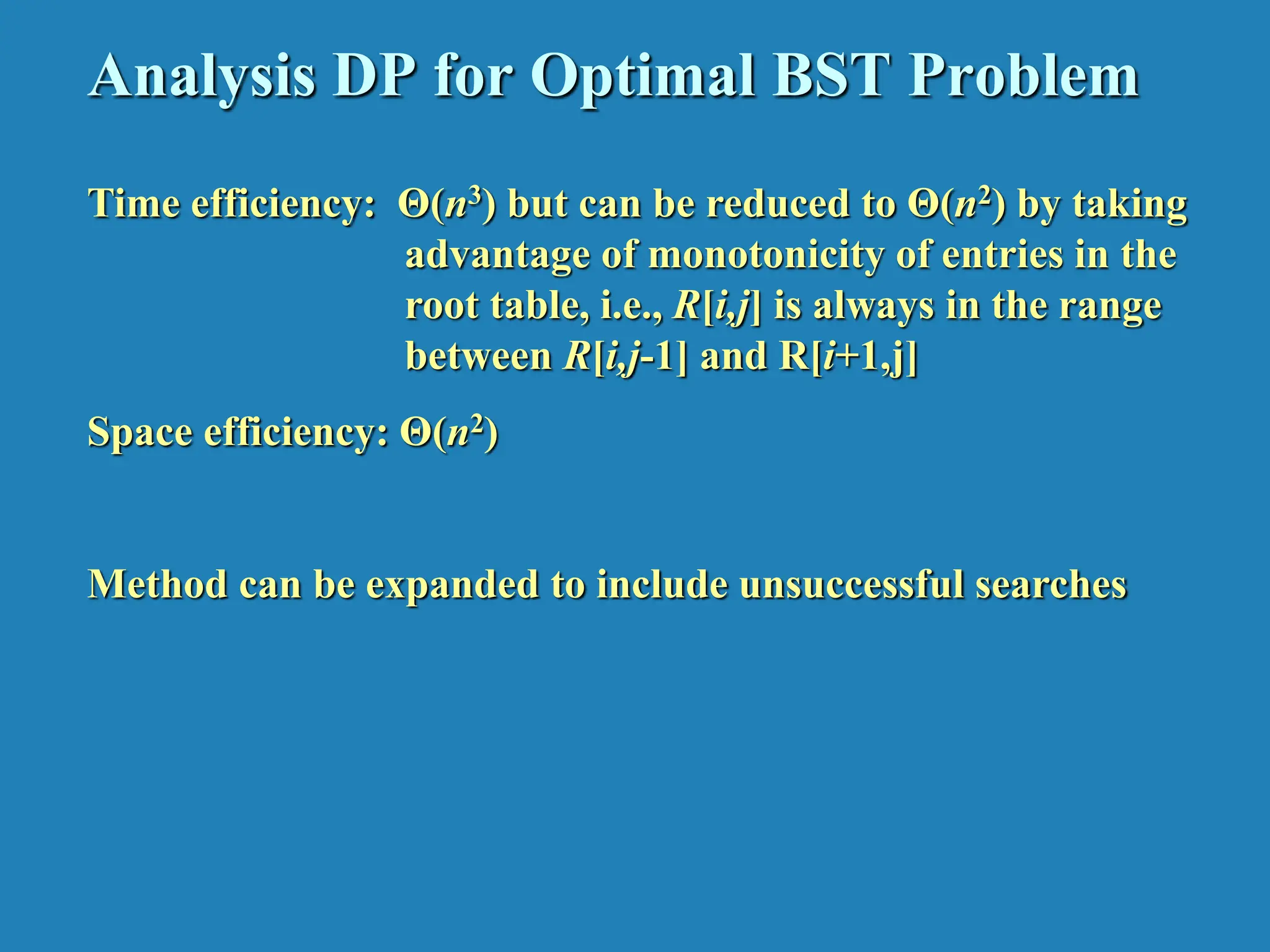 Analysis DP for Optimal BST Problem

Time efficiency: $\Theta(n^3)$ but can be reduced to $\Theta(n^2)$ by taking advantage of monotonicity of entries in the root table, i.e., $R[i,j]$ is always in the range between $R[i,j-1]$ and $R[i+1,j]$

Space efficiency: $\Theta(n^2)$

Method can be expanded to include unsuccessful searches